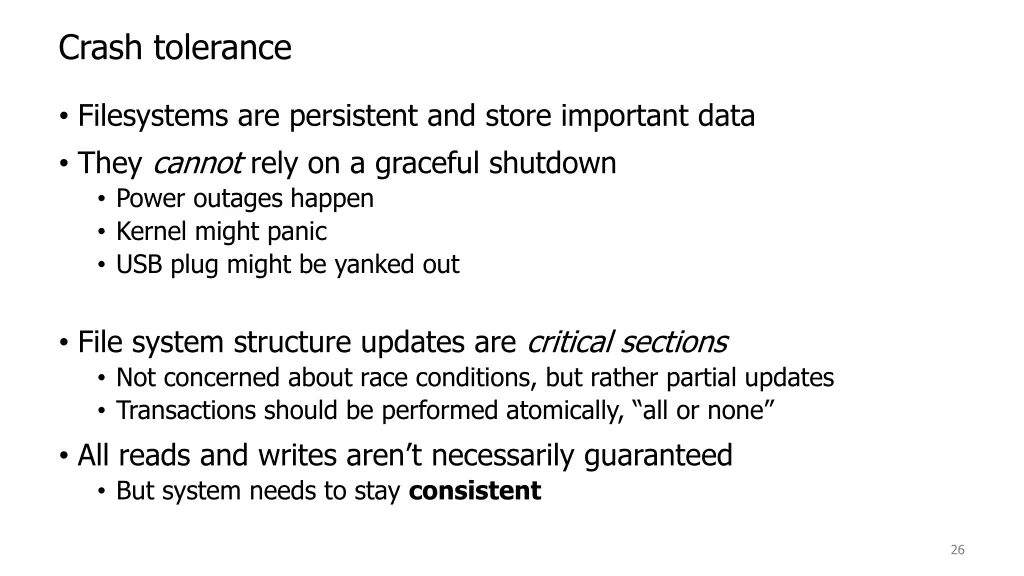 Crash tolerance

• Filesystems are persistent and store important data
• They cannot rely on a graceful shutdown
  • Power outages happen
  • Kernel might panic
  • USB plug might be yanked out

• File system structure updates are critical sections
  • Not concerned about race conditions, but rather partial updates
  • Transactions should be performed atomically, “all or none”
• All reads and writes aren’t necessarily guaranteed
  • But system needs to stay consistent

26